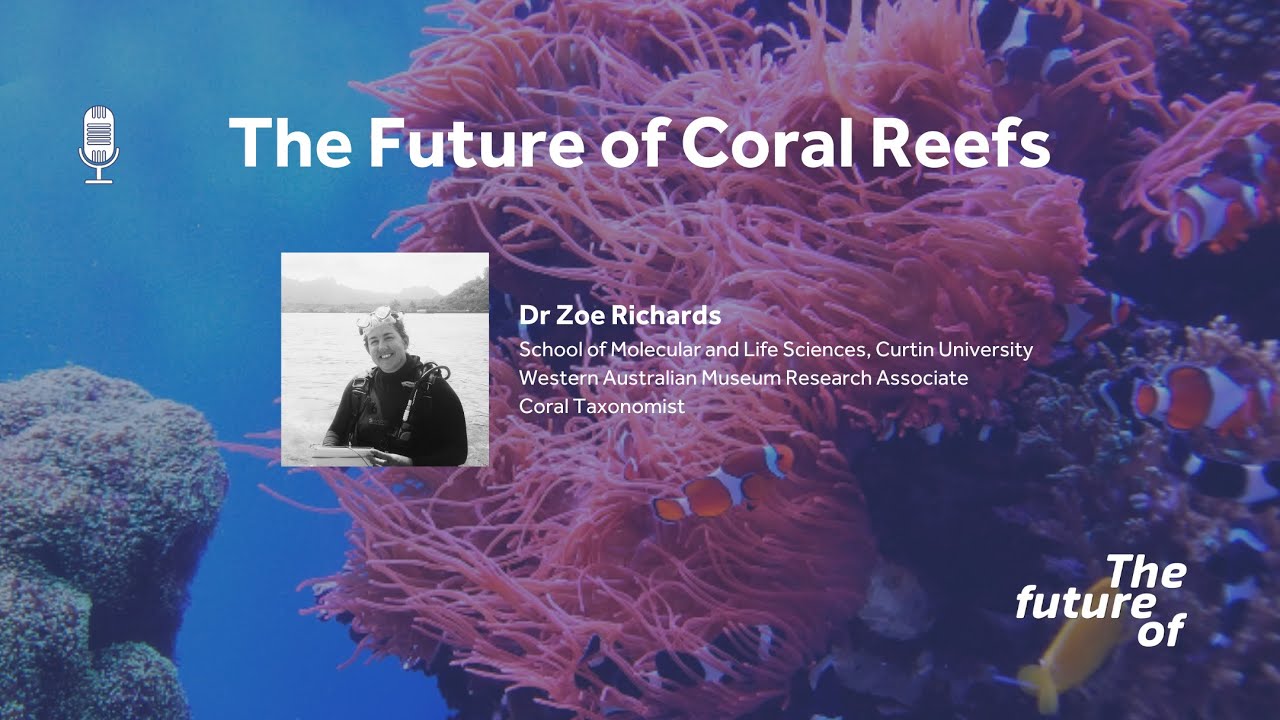 The Future of Coral Reefs

Dr Zoe Richards
School of Molecular and Life Sciences, Curtin University
Western Australian Museum Research Associate
Coral Taxonomist

The future of